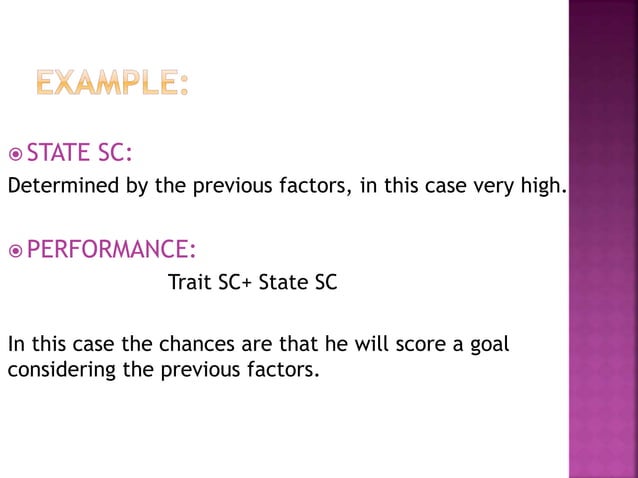 EXAMPLE:

STATE SC:

Determined by the previous factors, in this case very high.

PERFORMANCE:

Trait SC+ State SC

In this case the chances are that he will score a goal considering the previous factors.